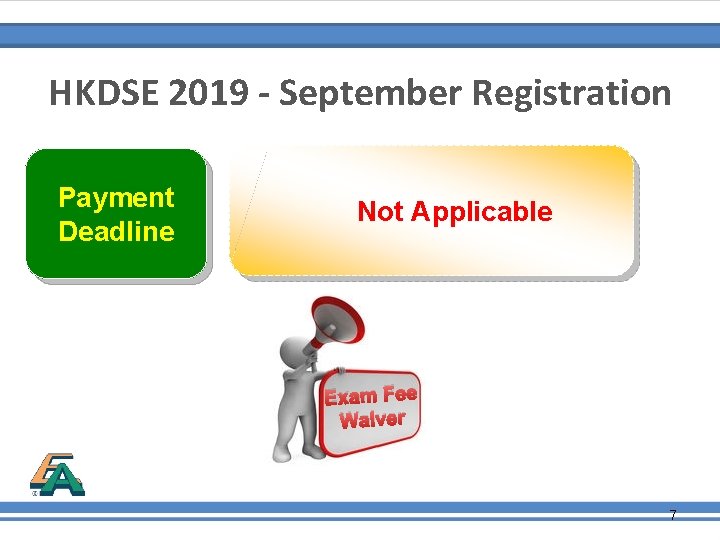 HKDSE 2019 - September Registration

Payment Deadline

Not Applicable

Exam Fee Waiver

7